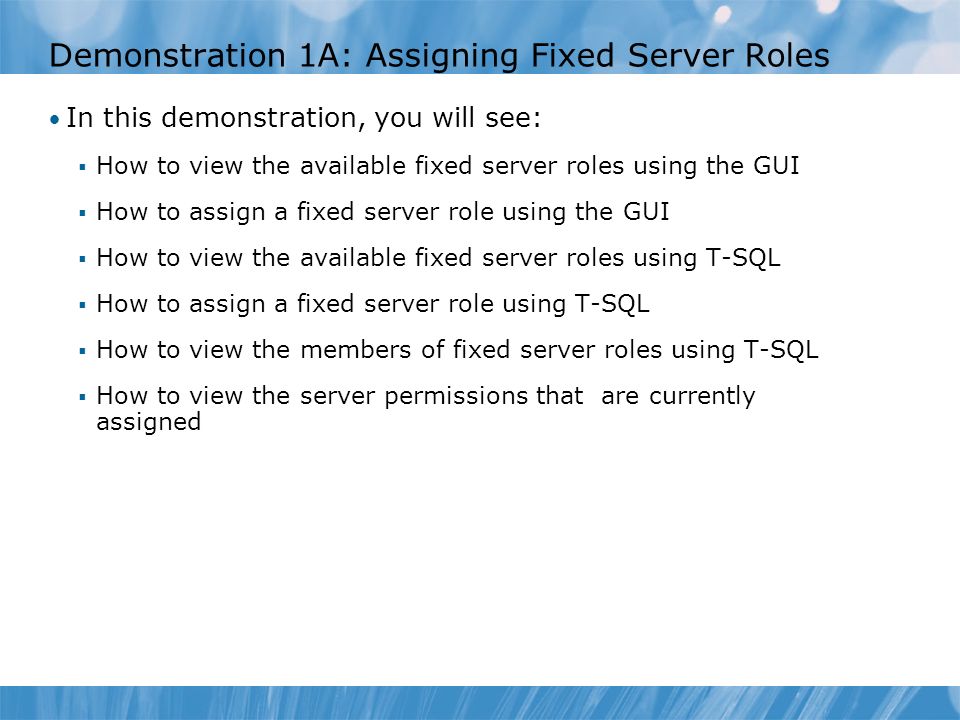 Demonstration 1A: Assigning Fixed Server Roles

• In this demonstration, you will see:

▪ How to view the available fixed server roles using the GUI

▪ How to assign a fixed server role using the GUI

▪ How to view the available fixed server roles using T-SQL

▪ How to assign a fixed server role using T-SQL

▪ How to view the members of fixed server roles using T-SQL

▪ How to view the server permissions that are currently assigned